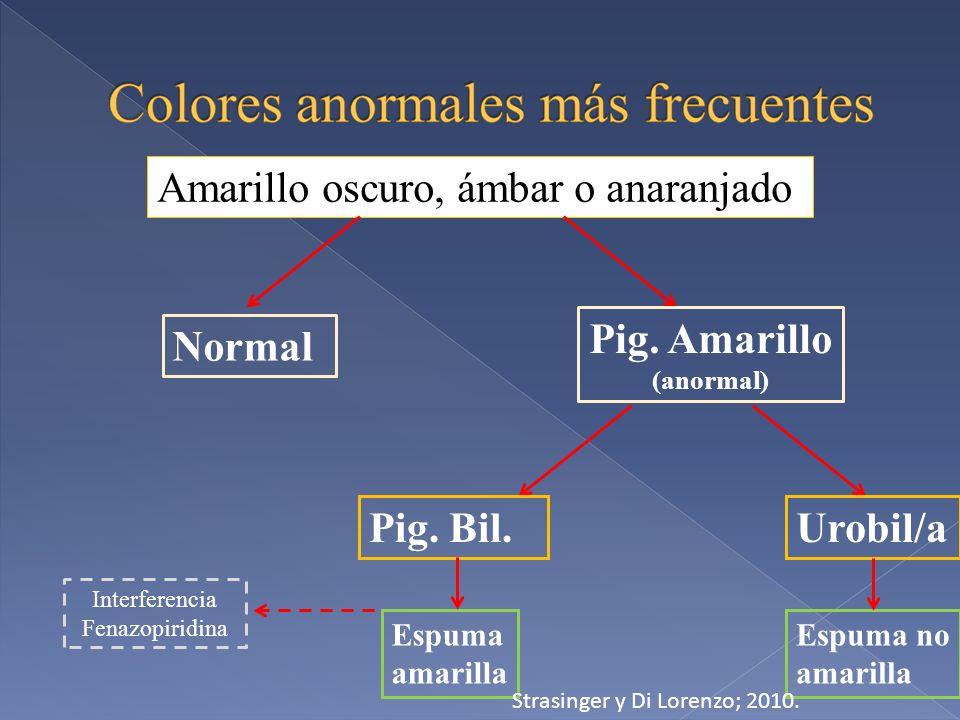 Colores anormales más frecuentes

Amarillo oscuro, ámbar o anaranjado

Normal

Pig. Amarillo (anormal)

Pig. Bil.

Urobil/a

Interferencia Fenazopiridina

Espuma amarilla

Espuma no amarilla

Strasinger y Di Lorenzo; 2010.